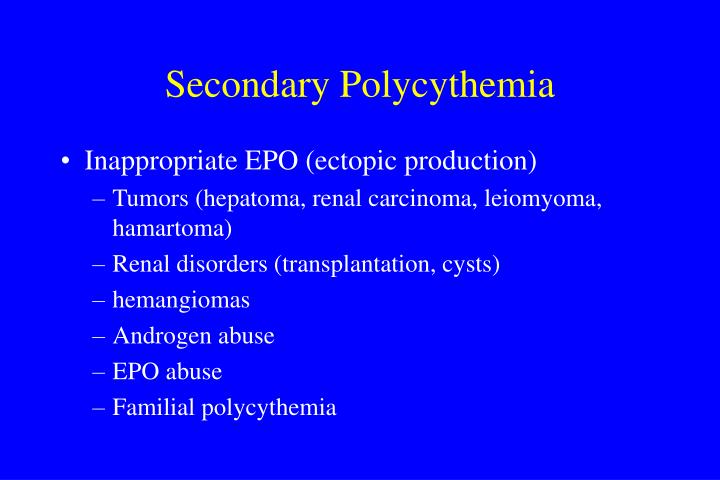 Secondary Polycythemia

• Inappropriate EPO (ectopic production)
– Tumors (hepatoma, renal carcinoma, leiomyoma, hamartoma)
– Renal disorders (transplantation, cysts)
– hemangiomas
– Androgen abuse
– EPO abuse
– Familial polycythemia